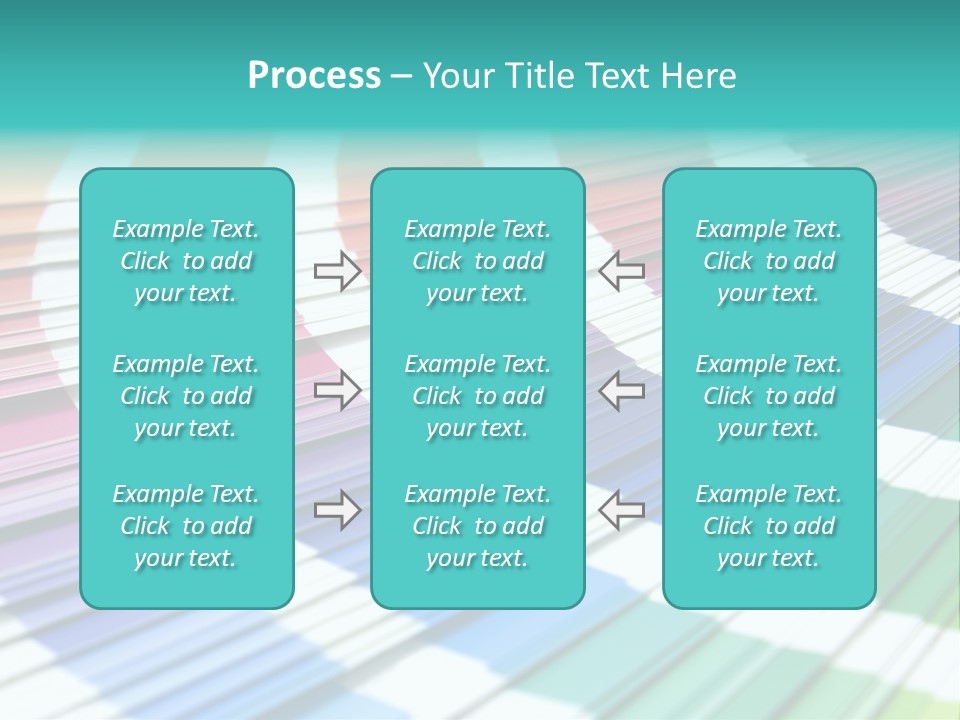 Process – Your Title Text Here

Example Text. Click to add your text.

Example Text. Click to add your text.

Example Text. Click to add your text.

Example Text. Click to add your text.

Example Text. Click to add your text.

Example Text. Click to add your text.

Example Text. Click to add your text.

Example Text. Click to add your text.

Example Text. Click to add your text.